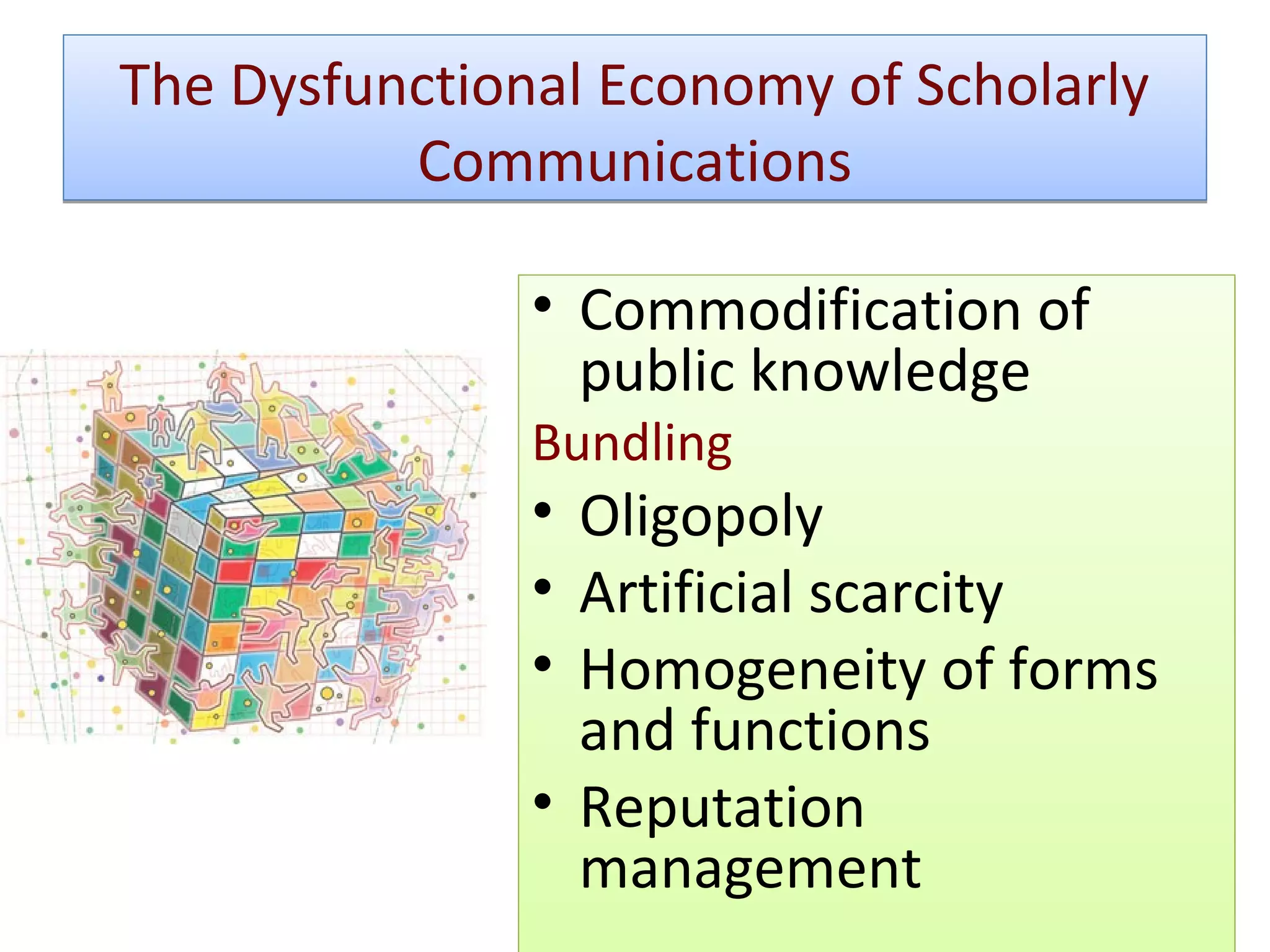 The Dysfunctional Economy of Scholarly Communications

• Commodification of public knowledge

Bundling

• Oligopoly
• Artificial scarcity
• Homogeneity of forms and functions
• Reputation management